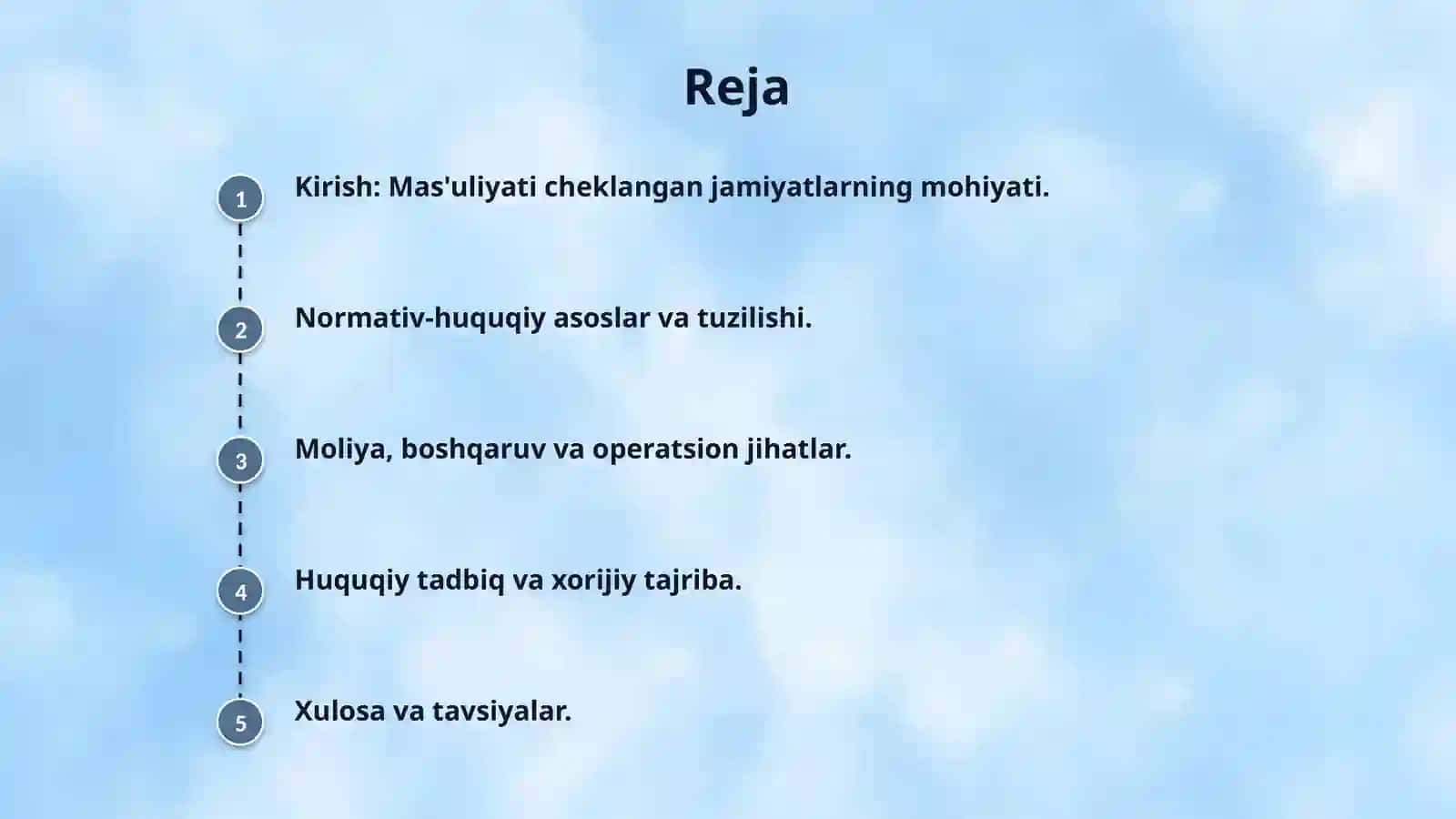 Reja

1 Kirish: Mas'uliyati cheklangan jamiyatlarning mohiyati.

2 Normativ-huquqiy asoslar va tuzilishi.

3 Moliya, boshqaruv va operatsion jihatlar.

4 Huquqiy tadbiq va xorijiy tajriba.

5 Xulosa va tavsiyalar.